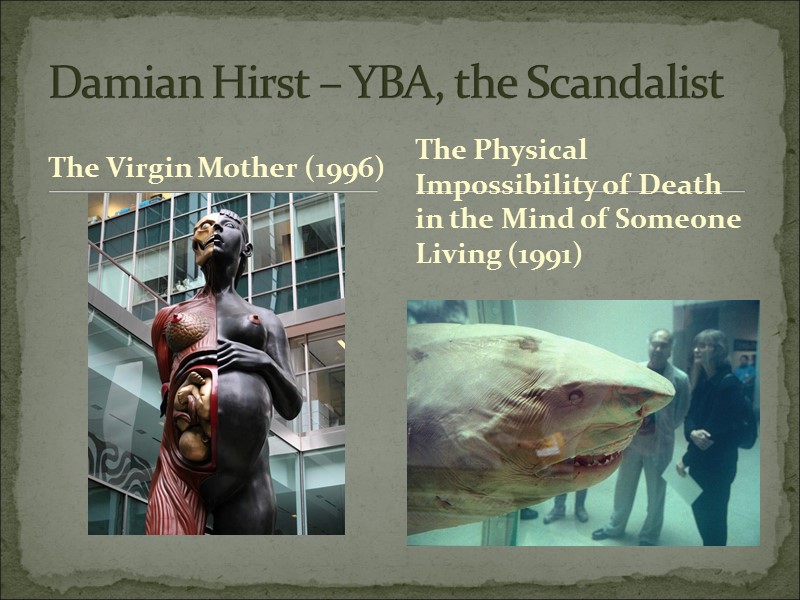 Damian Hirst – YBA, the Scandalist

The Virgin Mother (1996)

The Physical Impossibility of Death in the Mind of Someone Living (1991)